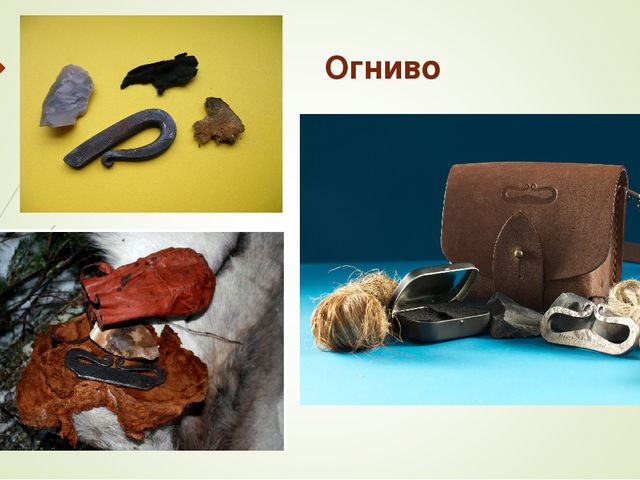 Огниво